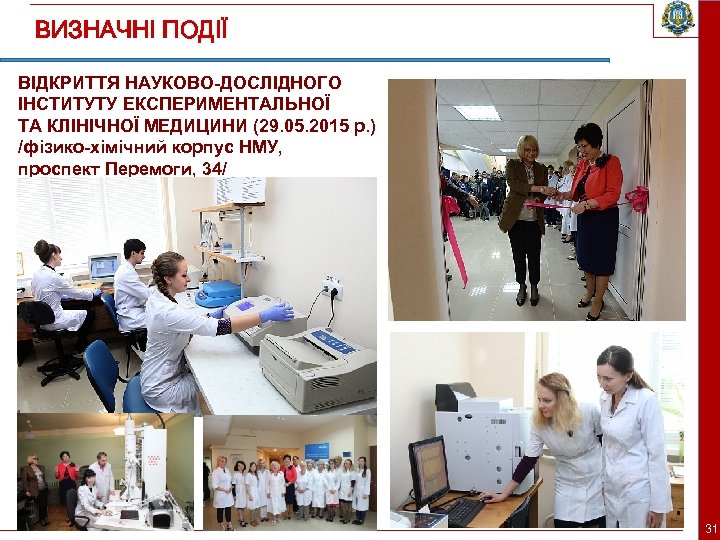 ВИЗНАЧНІ ПОДІЇ

ВІДКРИТТЯ НАУКОВО-ДОСЛІДНОГО ІНСТИТУТУ ЕКСПЕРИМЕНТАЛЬНОЇ ТА КЛІНІЧНОЇ МЕДИЦИНИ (29.05.2015 р.) /фізико-хімічний корпус НМУ, проспект Перемоги, 34/

31